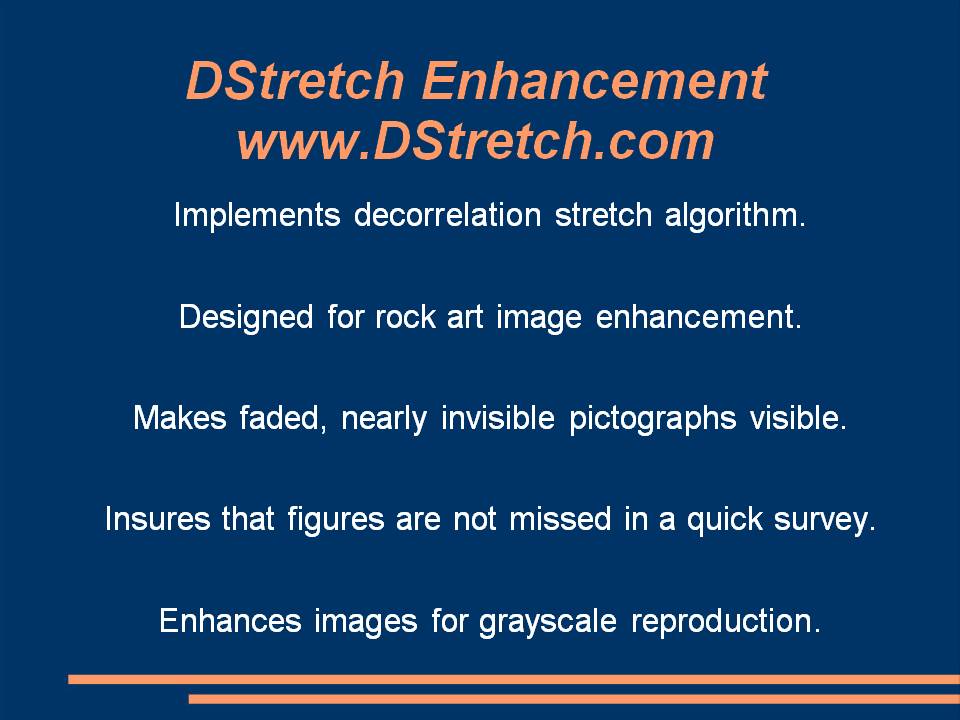 DStretch Enhancement
www.DStretch.com

Implements decorrelation stretch algorithm.

Designed for rock art image enhancement.

Makes faded, nearly invisible pictographs visible.

Insures that figures are not missed in a quick survey.

Enhances images for grayscale reproduction.